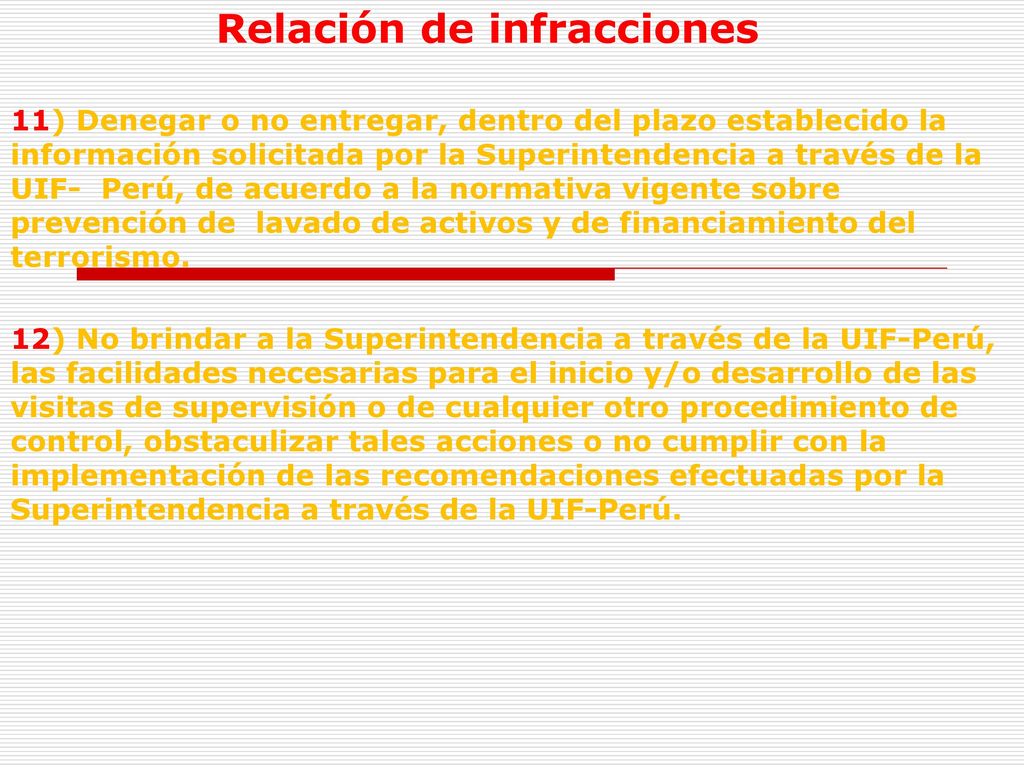 Relación de infracciones

11) Denegar o no entregar, dentro del plazo establecido la información solicitada por la Superintendencia a través de la UIF- Perú, de acuerdo a la normativa vigente sobre prevención de lavado de activos y de financiamiento del terrorismo.

12) No brindar a la Superintendencia a través de la UIF-Perú, las facilidades necesarias para el inicio y/o desarrollo de las visitas de supervisión o de cualquier otro procedimiento de control, obstaculizar tales acciones o no cumplir con la implementación de las recomendaciones efectuadas por la Superintendencia a través de la UIF-Perú.